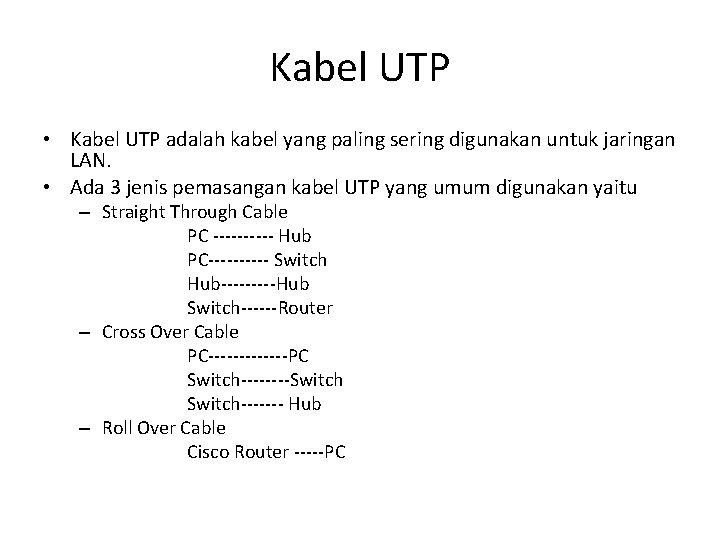 Kabel UTP

• Kabel UTP adalah kabel yang paling sering digunakan untuk jaringan LAN.
• Ada 3 jenis pemasangan kabel UTP yang umum digunakan yaitu
– Straight Through Cable
PC ---------- Hub
PC---------- Switch
Hub---------Hub
Switch------Router
– Cross Over Cable
PC-------------PC
Switch--------Switch
Switch------- Hub
– Roll Over Cable
Cisco Router -----PC